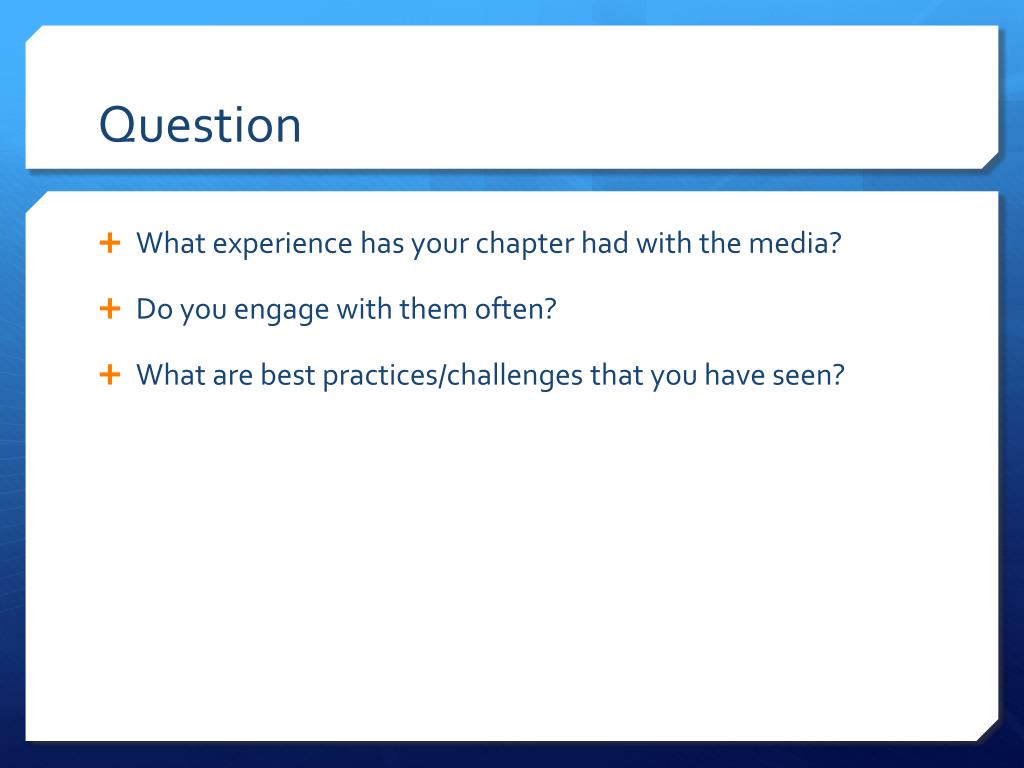 Question

+ What experience has your chapter had with the media?

+ Do you engage with them often?

+ What are best practices/challenges that you have seen?